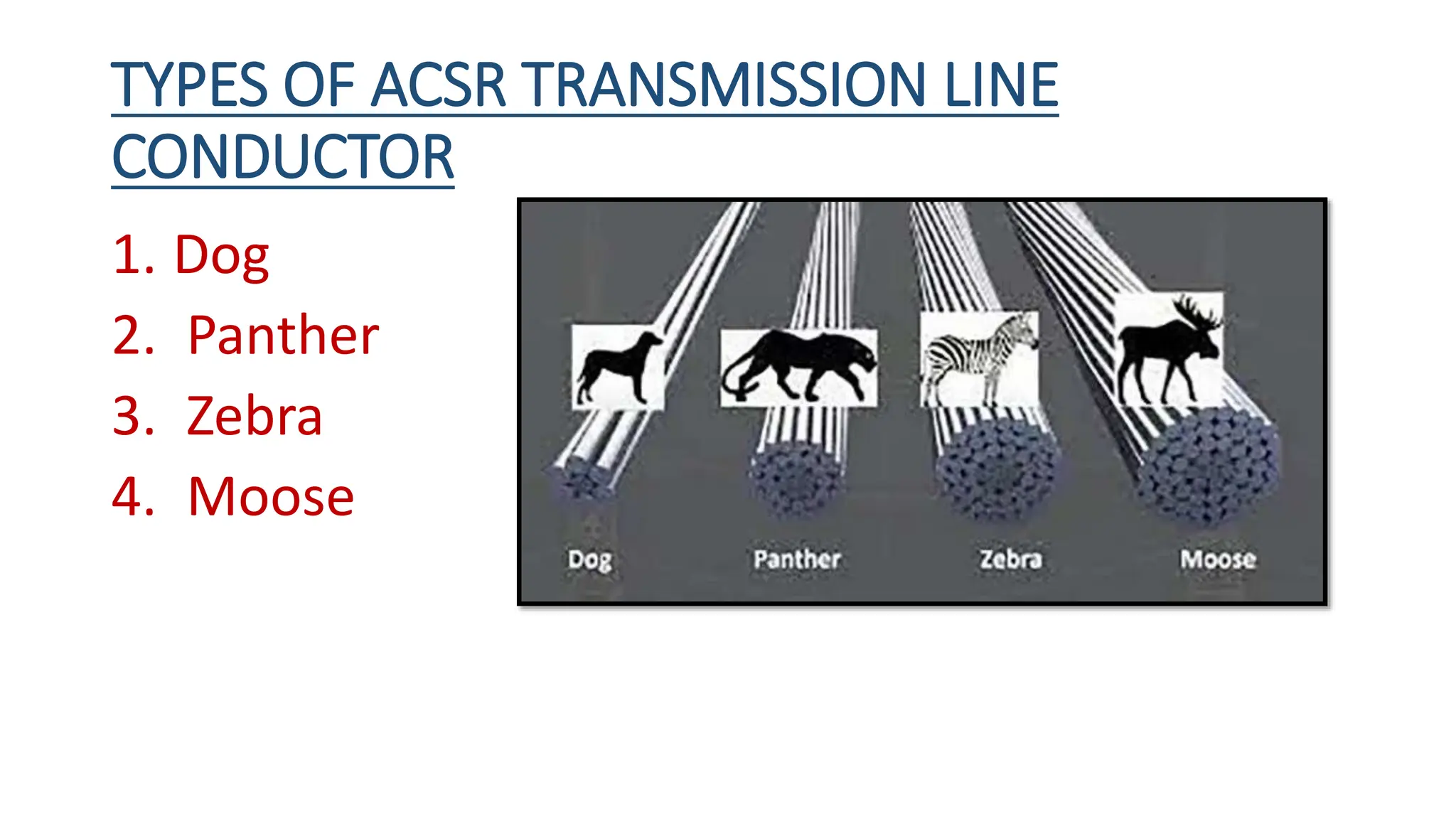 TYPES OF ACSR TRANSMISSION LINE CONDUCTOR

1. Dog
2. Panther
3. Zebra
4. Moose

Dog
Panther
Zebra
Moose